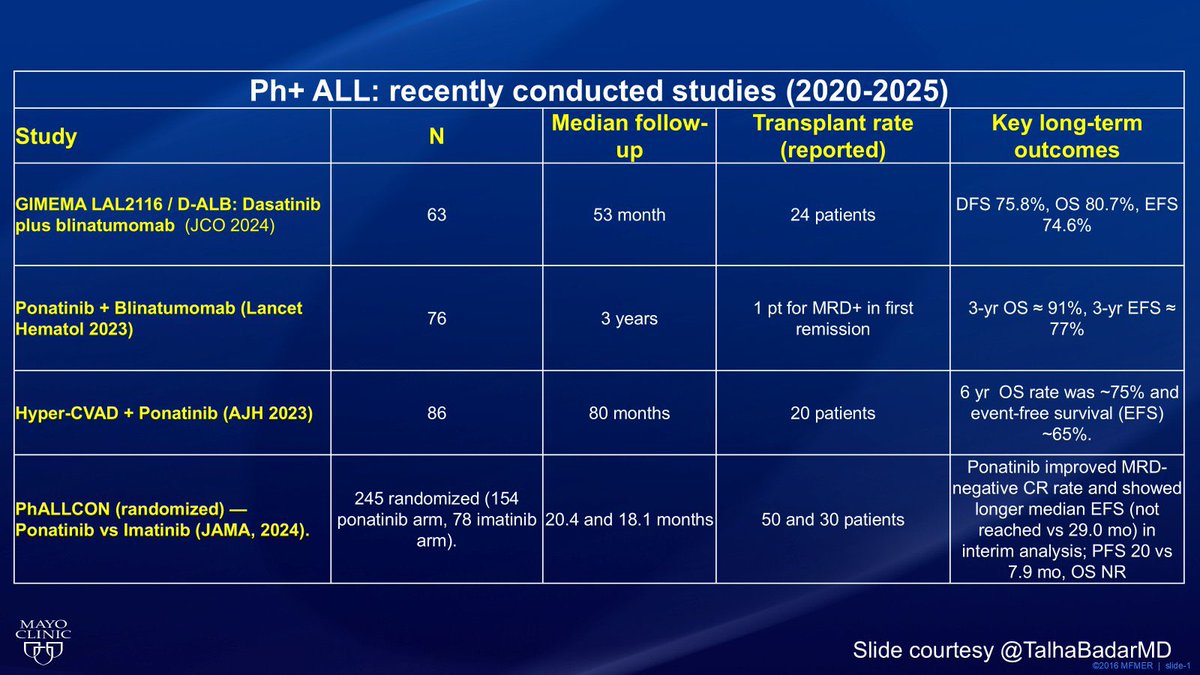 Ph+ ALL: recently conducted studies (2020-2025)

| Study | N | Median follow-up | Transplant rate (reported) | Key long-term outcomes |
|---|---|---|---|---|
| GIMEMA LAL2116 / D-ALB: Dasatinib plus blinatumomab (JCO 2024) | 63 | 53 month | 24 patients | DFS 75.8%, OS 80.7%, EFS 74.6% |
| Ponatinib + Blinatumomab (Lancet Hematol 2023) | 76 | 3 years | 1 pt for MRD+ in first remission | 3-yr OS ≈ 91%, 3-yr EFS ≈ 77% |
| Hyper-CVAD + Ponatinib (AJH 2023) | 86 | 80 months | 20 patients | 6 yr OS rate was ~75% and event-free survival (EFS) ~65%. |
| PhALLCON (randomized) — Ponatinib vs Imatinib (JAMA, 2024). | 245 randomized (154 ponatinib arm, 78 imatinib arm). | 20.4 and 18.1 months | 50 and 30 patients | Ponatinib improved MRD-negative CR rate and showed longer median EFS (not reached vs 29.0 mo) in interim analysis; PFS 20 vs 7.9 mo, OS NR |

MAYO CLINIC

Slide courtesy @TalhaBadarMD

©2016 MFMER | slide-1